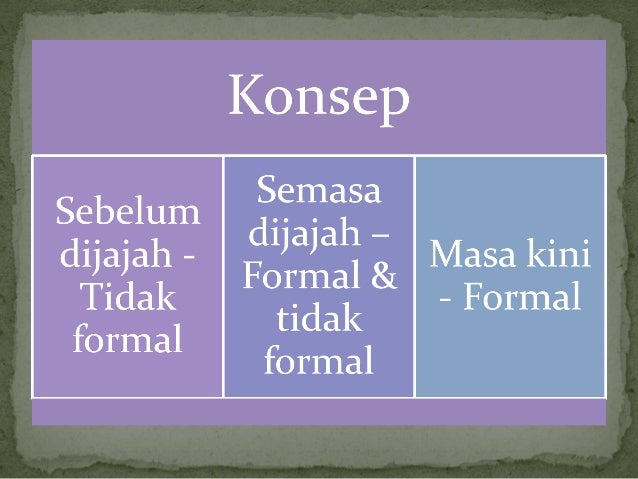 Konsep

Sebelum dijajah - Tidak formal

Semasa dijajah – Formal & tidak formal

Masa kini - Formal